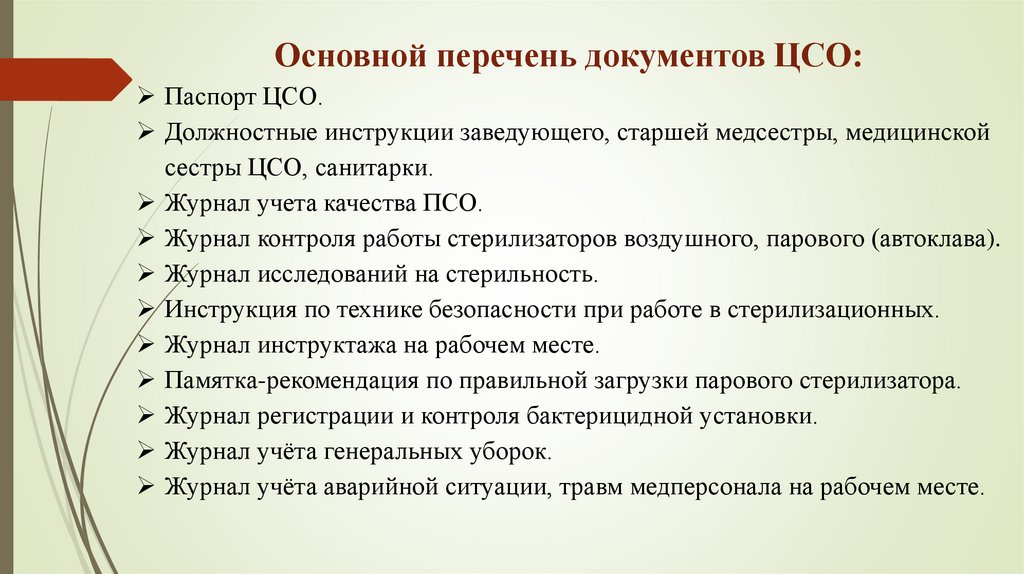 Основной перечень документов ЦСО:

➢ Паспорт ЦСО.
➢ Должностные инструкции заведующего, старшей медсестры, медицинской сестры ЦСО, санитарки.
➢ Журнал учета качества ПСО.
➢ Журнал контроля работы стерилизаторов воздушного, парового (автоклава).
➢ Журнал исследований на стерильность.
➢ Инструкция по технике безопасности при работе в стерилизационных.
➢ Журнал инструктажа на рабочем месте.
➢ Памятка-рекомендация по правильной загрузки парового стерилизатора.
➢ Журнал регистрации и контроля бактерицидной установки.
➢ Журнал учёта генеральных уборок.
➢ Журнал учёта аварийной ситуации, травм медперсонала на рабочем месте.